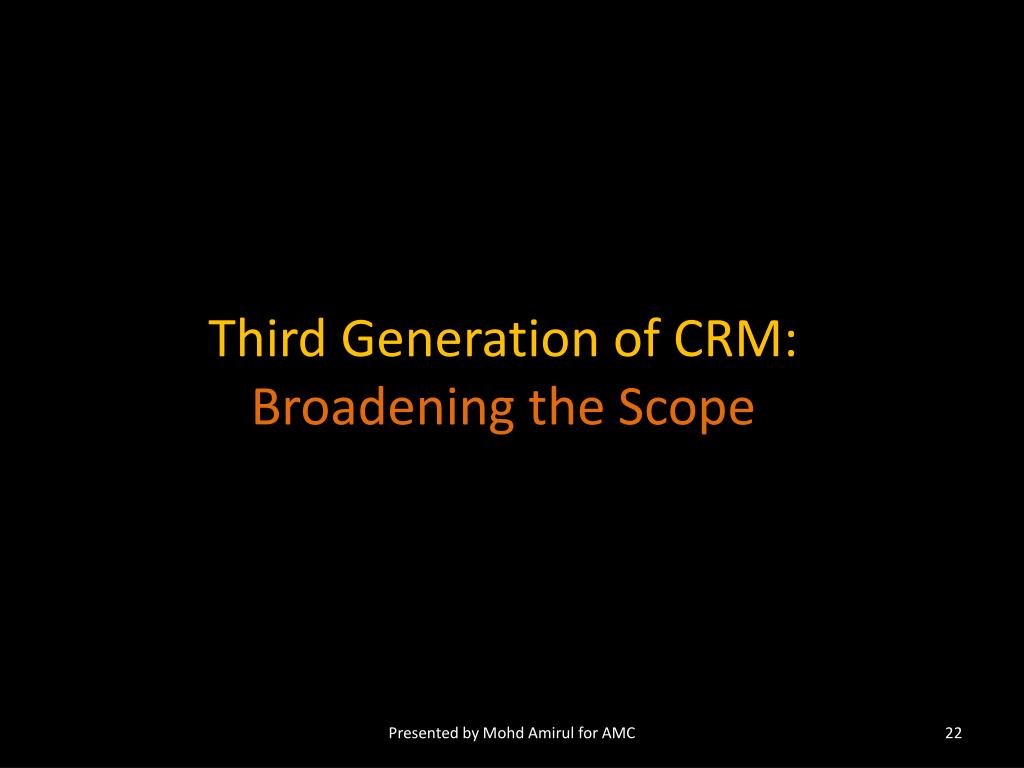 Third Generation of CRM:
Broadening the Scope

Presented by Mohd Amirul for AMC

22